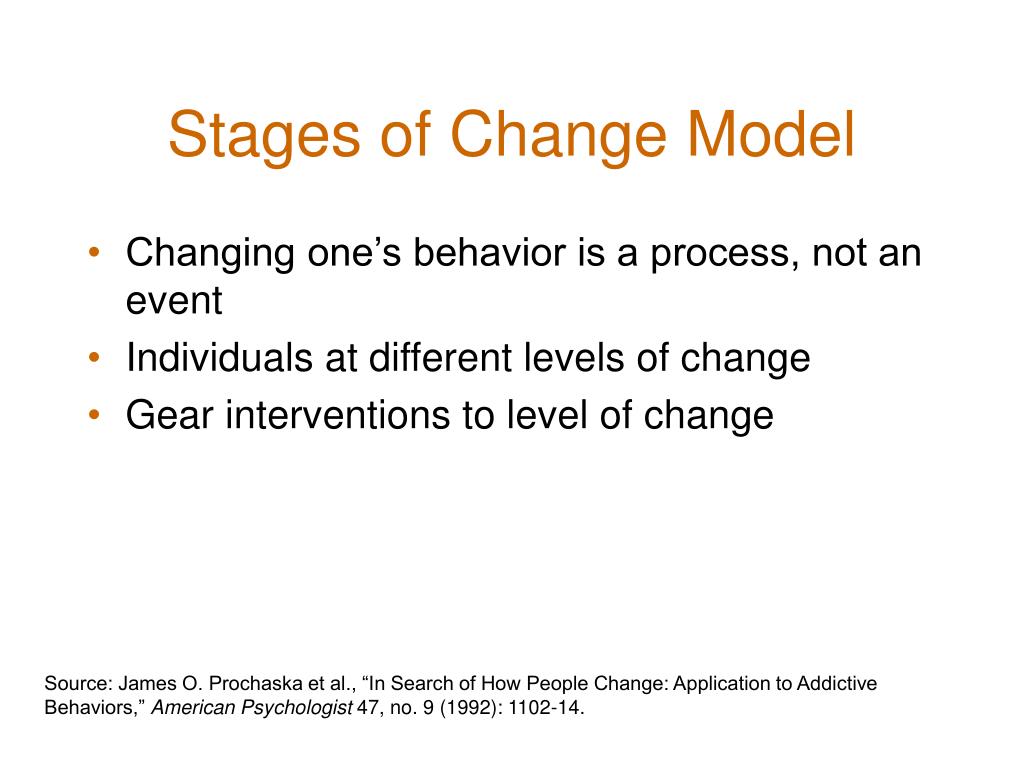 Stages of Change Model

• Changing one’s behavior is a process, not an event
• Individuals at different levels of change
• Gear interventions to level of change

Source: James O. Prochaska et al., “In Search of How People Change: Application to Addictive Behaviors,” American Psychologist 47, no. 9 (1992): 1102-14.